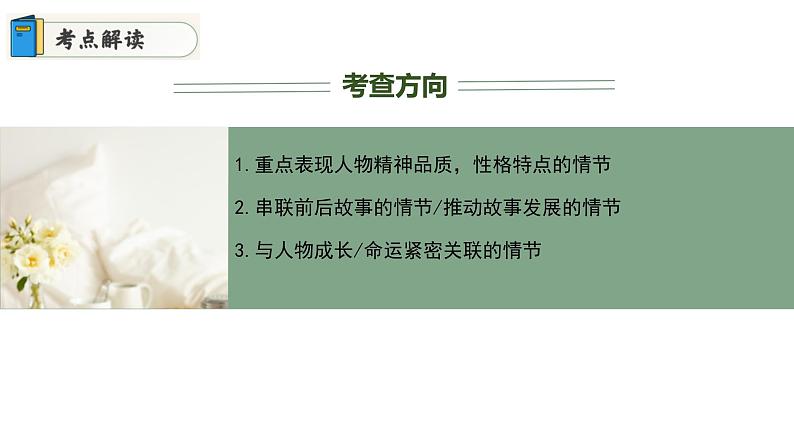 考点解读

考查方向

1. 重点表现人物精神品质，性格特点的情节

2. 串联前后故事的情节/推动故事发展的情节

3. 与人物成长/命运紧密关联的情节